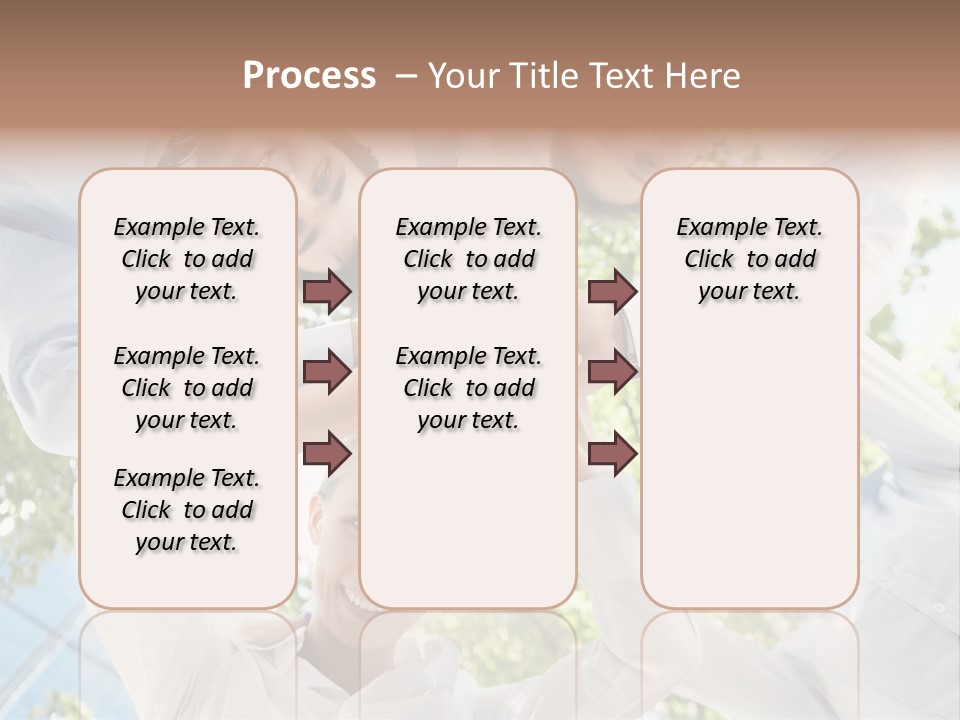 Process – Your Title Text Here

Example Text. Click to add your text.

Example Text. Click to add your text.

Example Text. Click to add your text.

Example Text. Click to add your text.

Example Text. Click to add your text.

Example Text. Click to add your text.